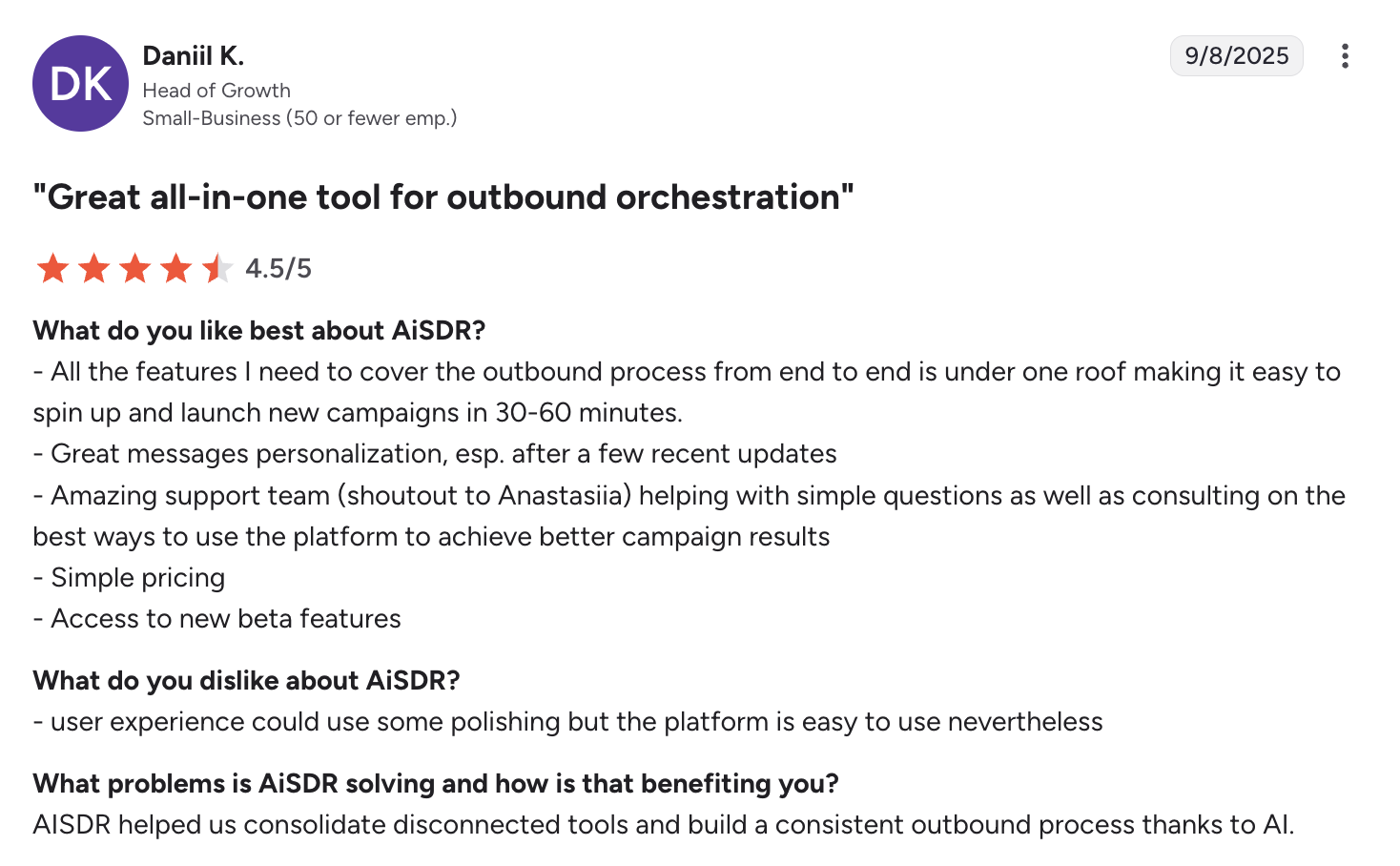 DK

Daniil K.
Head of Growth
Small-Business (50 or fewer emp.)

9/8/2025

"Great all-in-one tool for outbound orchestration"

4.5/5

What do you like best about AiSDR?
- All the features I need to cover the outbound process from end to end is under one roof making it easy to spin up and launch new campaigns in 30-60 minutes.
- Great messages personalization, esp. after a few recent updates
- Amazing support team (shoutout to Anastasiia) helping with simple questions as well as consulting on the best ways to use the platform to achieve better campaign results
- Simple pricing
- Access to new beta features

What do you dislike about AiSDR?
- user experience could use some polishing but the platform is easy to use nevertheless

What problems is AiSDR solving and how is that benefiting you?
AISDR helped us consolidate disconnected tools and build a consistent outbound process thanks to AI.